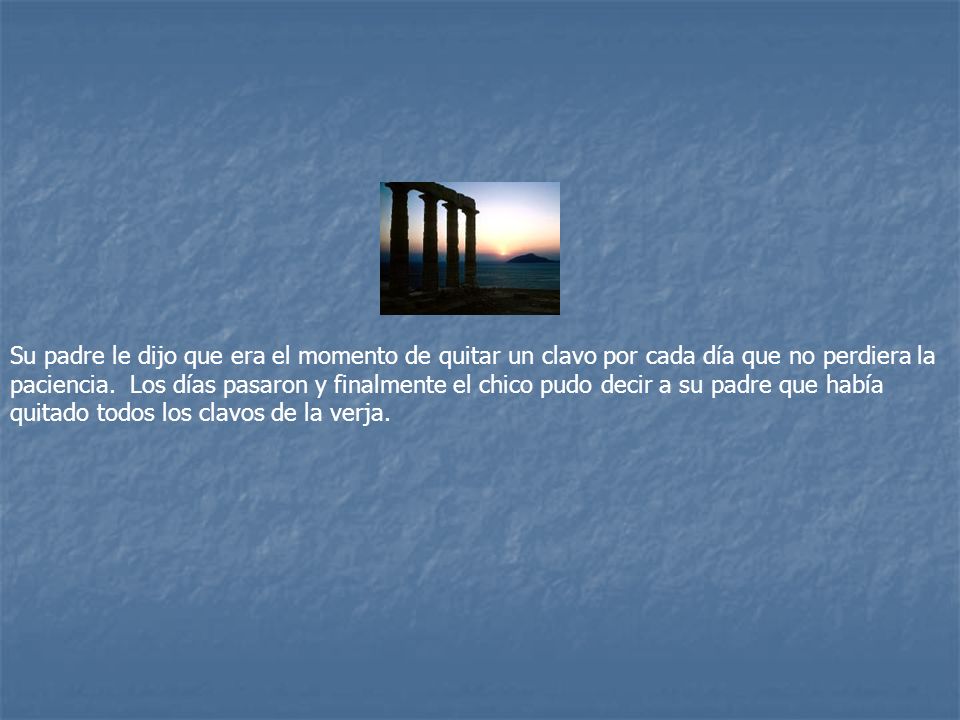 Su padre le dijo que era el momento de quitar un clavo por cada día que no perdiera la paciencia.  Los días pasaron y finalmente el chico pudo decir a su padre que había quitado todos los clavos de la verja.